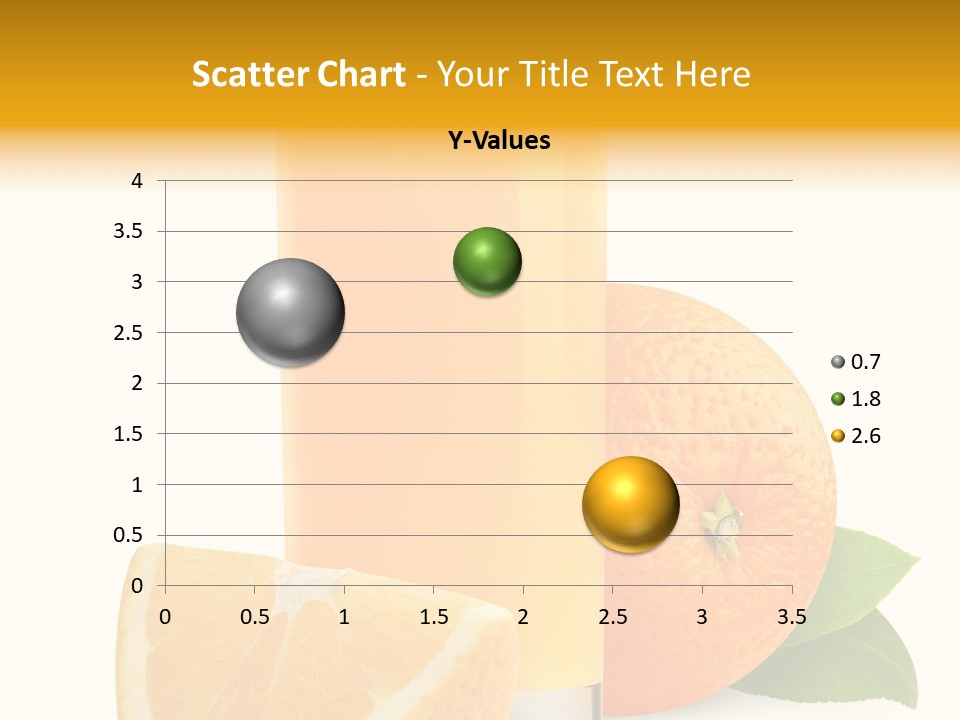 Scatter Chart - Your Title Text Here

Y-Values

4
3.5
3
2.5
2
1.5
1
0.5
0

0 0.5 1 1.5 2 2.5 3 3.5

0.7
1.8
2.6